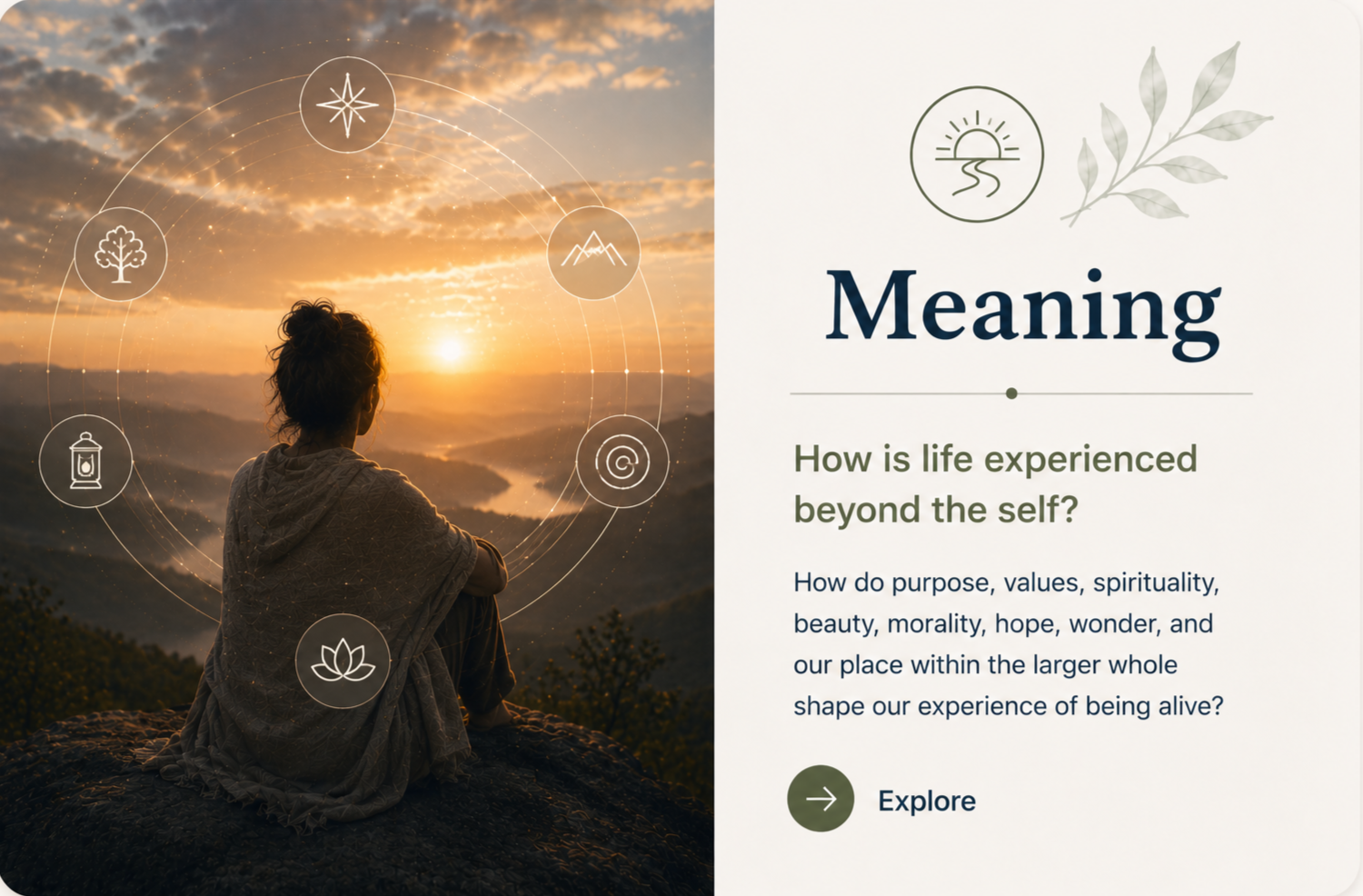 Meaning

How is life experienced beyond the self?

How do purpose, values, spirituality, beauty, morality, hope, wonder, and our place within the larger whole shape our experience of being alive?

Explore